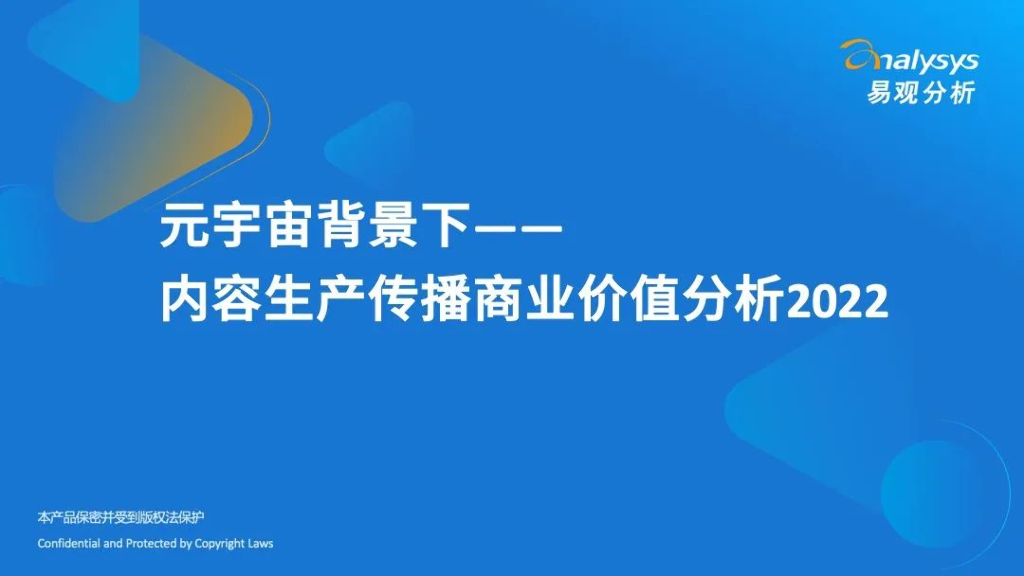 analysys
易观分析

元宇宙背景下——
内容生产传播商业价值分析2022

本产品保密并受到版权法保护
Confidential and Protected by Copyright Laws